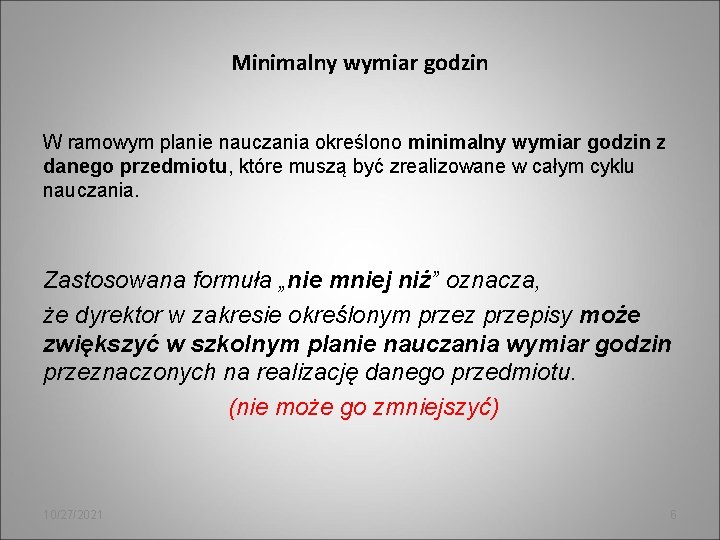 Minimalny wymiar godzin

W ramowym planie nauczania określono minimalny wymiar godzin z danego przedmiotu, które muszą być zrealizowane w całym cyklu nauczania.

Zastosowana formuła „nie mniej niż” oznacza,

że dyrektor w zakresie określonym przez przepisy może zwiększyć w szkolnym planie nauczania wymiar godzin przeznaczonych na realizację danego przedmiotu.

(nie może go zmniejszyć)

10/27/2021

6